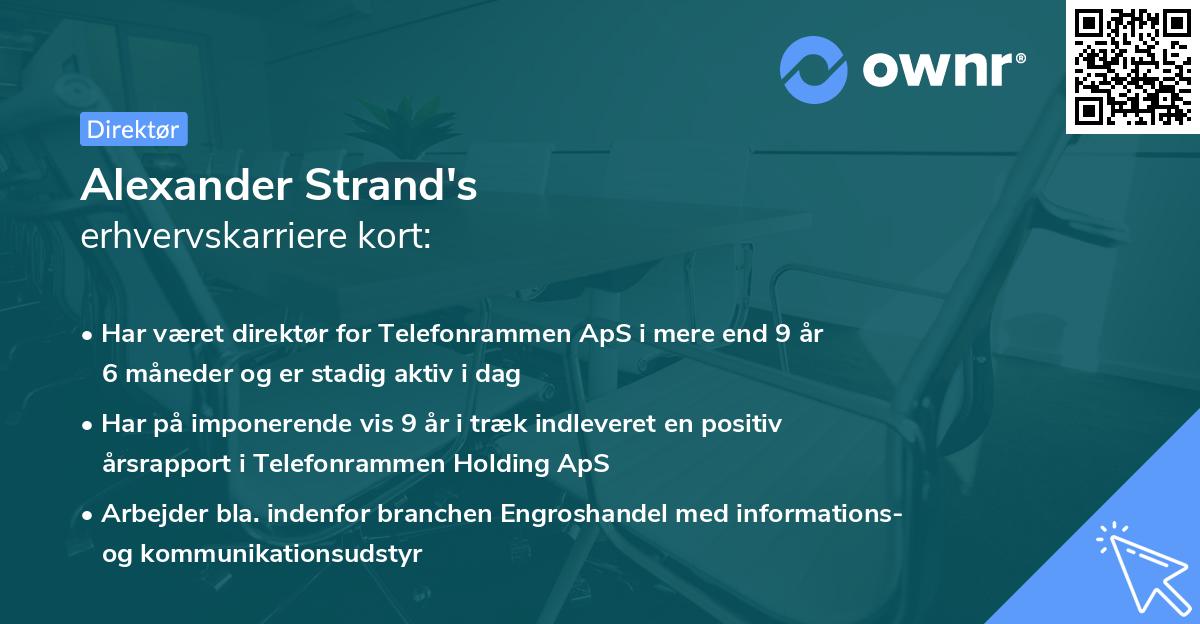 ownr®

Direktør

Alexander Strand's
erhvervskarriere kort:

• Har været direktør for Telefonrammen ApS i mere end 9 år 6 måneder og er stadig aktiv i dag

• Har på imponerende vis 9 år i træk indleveret en positiv årsrapport i Telefonrammen Holding ApS

• Arbejder bla. indenfor branchen Engroshandel med informations- og kommunikationsudstyr